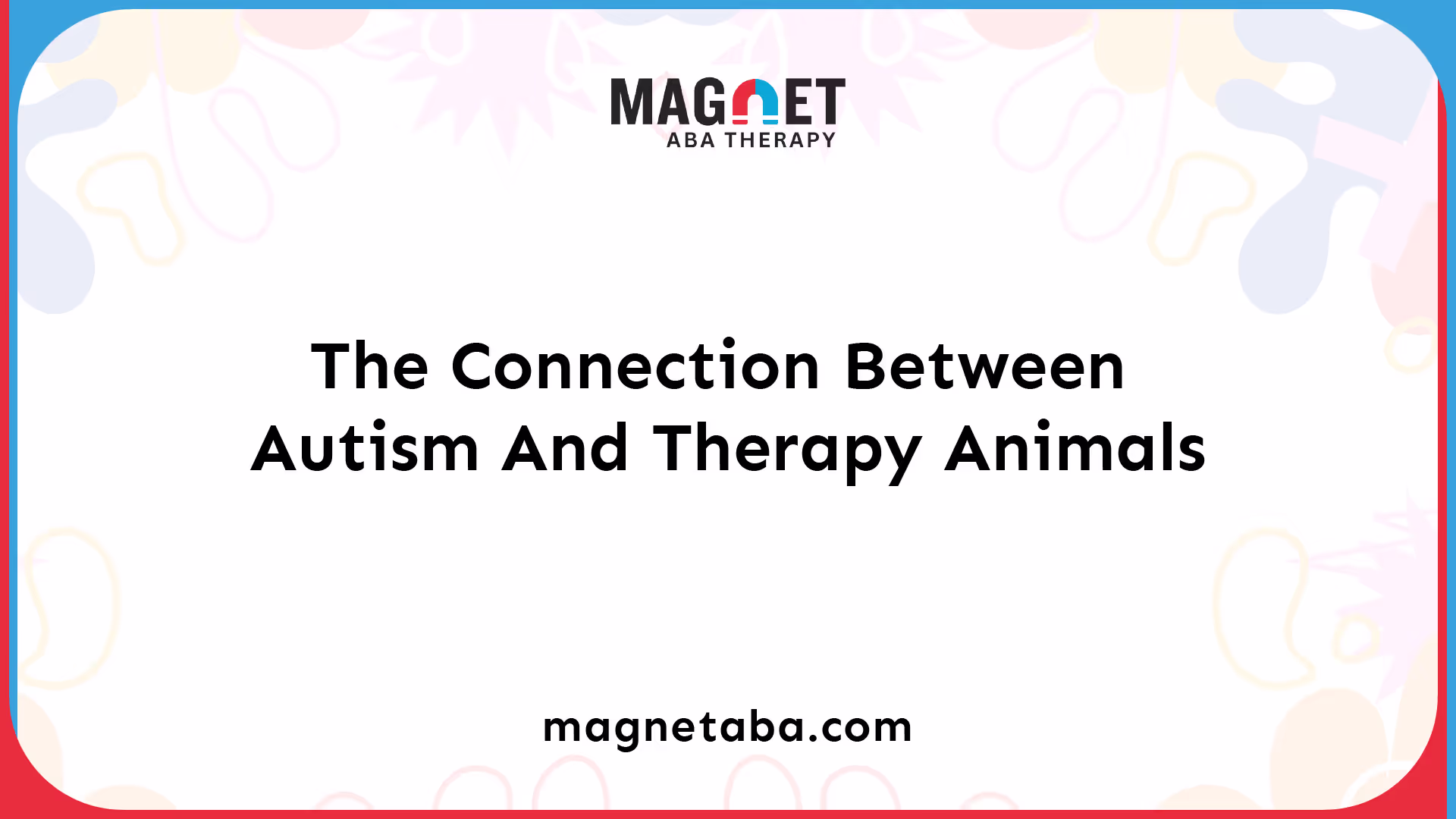 MAGNET
ABA THERAPY

The Connection Between Autism And Therapy Animals

magnetaba.com